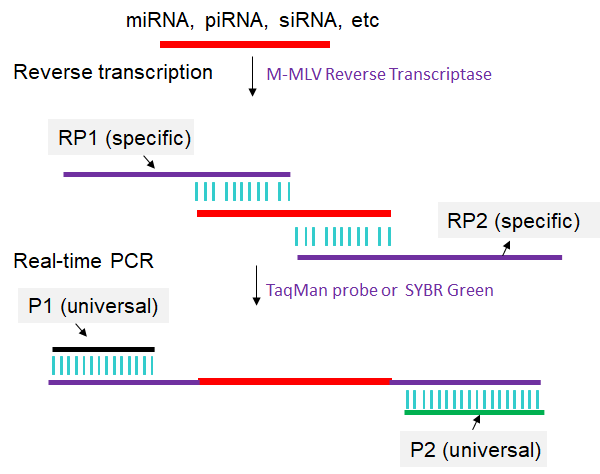 miRNA, piRNA, siRNA, etc

Reverse transcription

M-MLV Reverse Transcriptase

RP1 (specific)

RP2 (specific)

Real-time PCR

TaqMan probe or SYBR Green

P1 (universal)

P2 (universal)